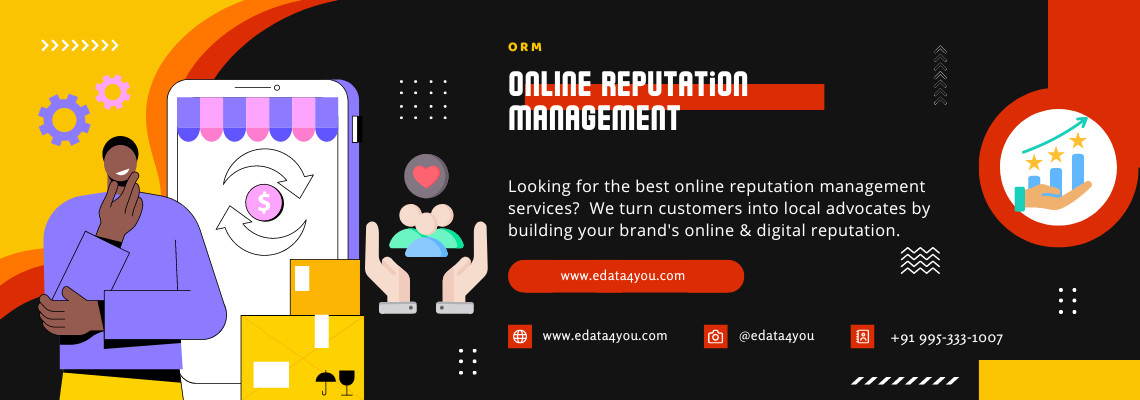 ORM

ONLINE REPUTATiON MANAGEMENT

Looking for the best online reputation management services? We turn customers into local advocates by building your brand's online & digital reputation.

www.edata4you.com

www.edata4you.com

@edata4you

+91 995-333-1007